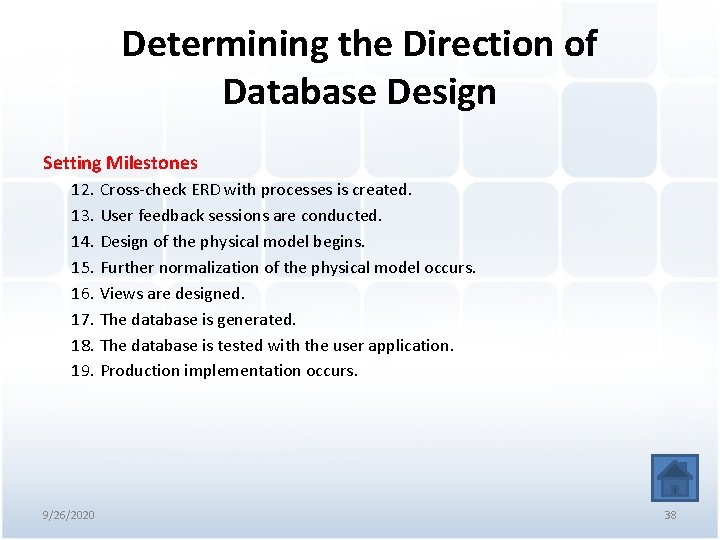 Determining the Direction of Database Design

Setting Milestones

12. Cross-check ERD with processes is created.
13. User feedback sessions are conducted.
14. Design of the physical model begins.
15. Further normalization of the physical model occurs.
16. Views are designed.
17. The database is generated.
18. The database is tested with the user application.
19. Production implementation occurs.

9/26/2020

38